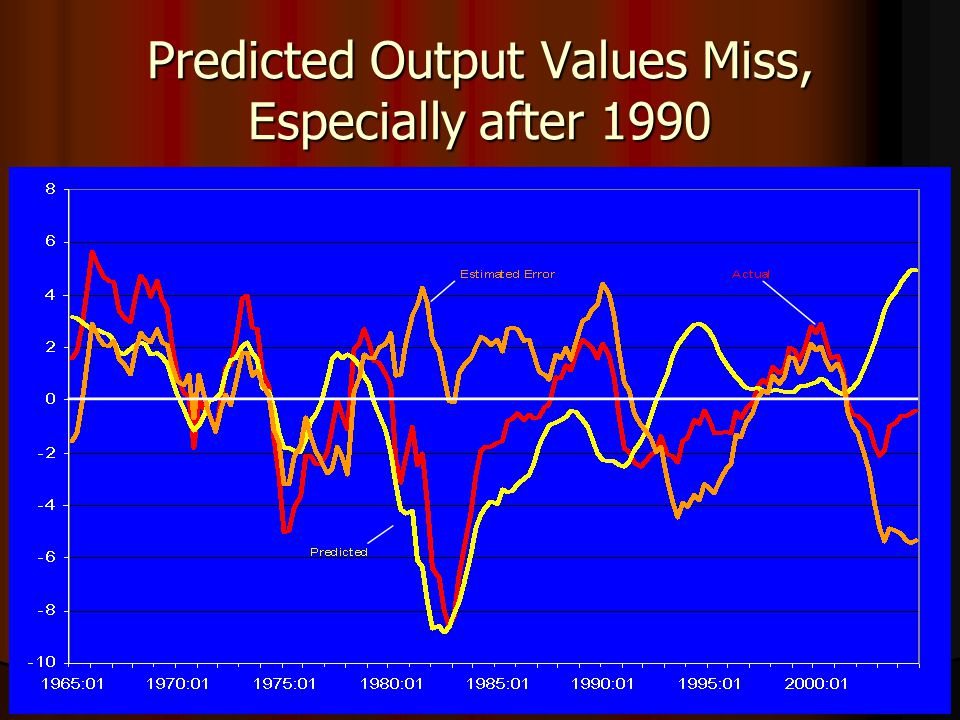 Predicted Output Values Miss, Especially after 1990

8
6
4
2
0
-2
-4
-6
-8
-10

Estimated Error
Actual
Predicted

1965:01
1970:01
1975:01
1980:01
1985:01
1990:01
1995:01
2000:01